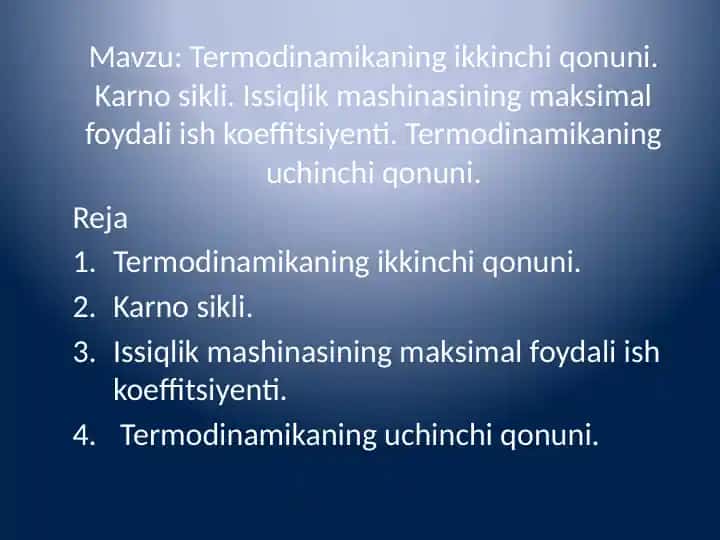 Mavzu: Termodinamikaning ikkinchi qonuni. Karno sikli. Issiqlik mashinasining maksimal foydali ish koeffitsiyenti. Termodinamikaning uchinchi qonuni.

Reja

1. Termodinamikaning ikkinchi qonuni.
2. Karno sikli.
3. Issiqlik mashinasining maksimal foydali ish koeffitsiyenti.
4. Termodinamikaning uchinchi qonuni.